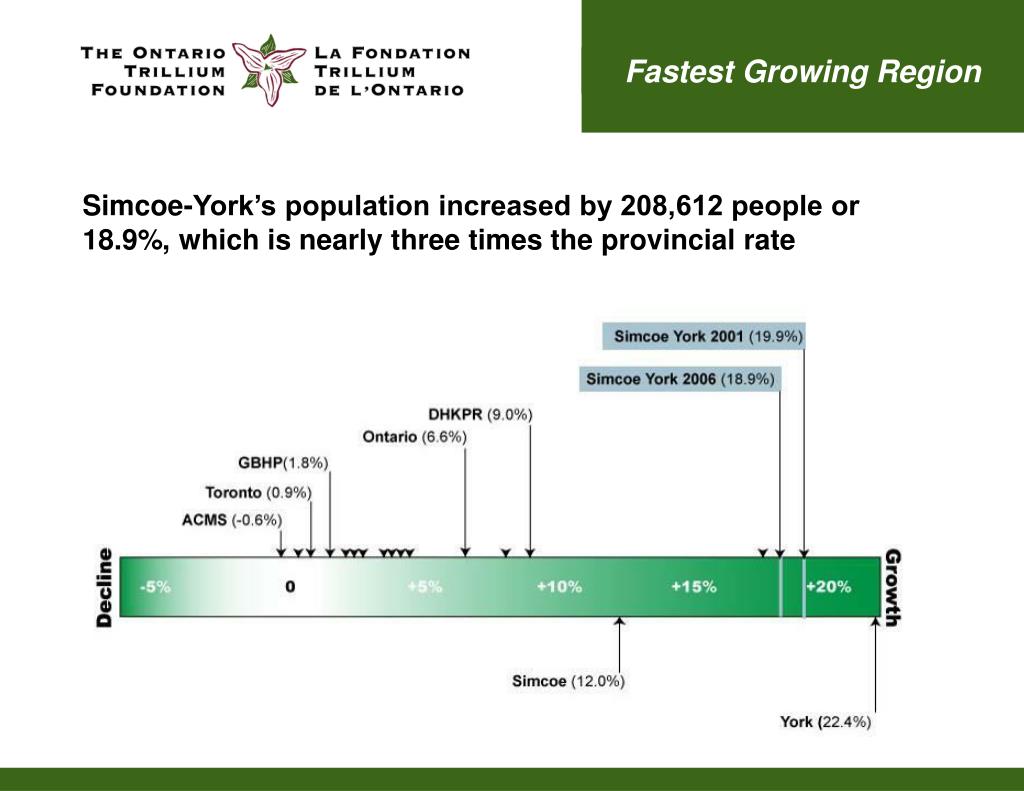 THE ONTARIO TRILLIUM FOUNDATION

LA FONDATION TRILLIUM DE L'ONTARIO

Fastest Growing Region

Simcoe-York's population increased by 208,612 people or 18.9%, which is nearly three times the provincial rate

Simcoe York 2001 (19.9%)

Simcoe York 2006 (18.9%)

DHKPR (9.0%)

Ontario (6.6%)

GBHP(1.8%)

Toronto (0.9%)

ACMS (-0.6%)

Decline

-5%

0

+5%

+10%

+15%

+20%

Growth

Simcoe (12.0%)

York (22.4%)